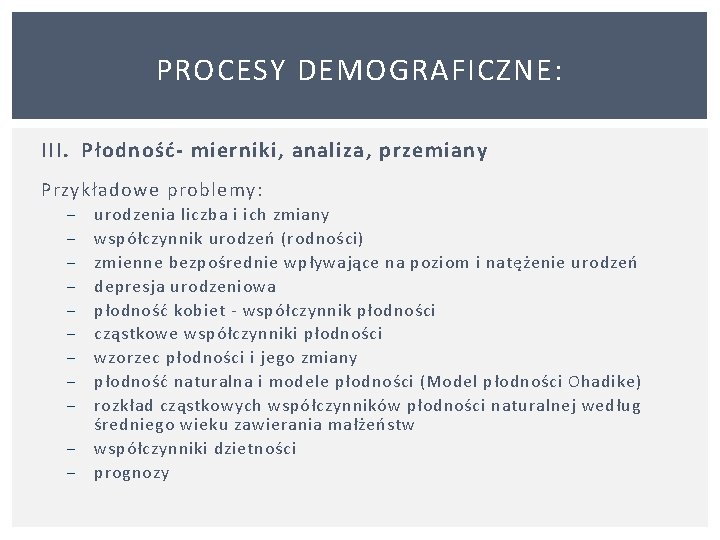 PROCESY DEMOGRAFICZNE:

III. Płodność- mierniki, analiza, przemiany

Przykładowe problemy:

– urodzenia liczba i ich zmiany
– współczynnik urodzeń (rodności)
– zmienne bezpośrednie wpływające na poziom i natężenie urodzeń
– depresja urodzeniowa
– płodność kobiet - współczynnik płodności
– cząstkowe współczynniki płodności
– wzorzec płodności i jego zmiany
– płodność naturalna i modele płodności (Model płodności Ohadike)
– rozkład cząstkowych współczynników płodności naturalnej według średniego wieku zawierania małżeństw
– współczynniki dzietności
– prognozy